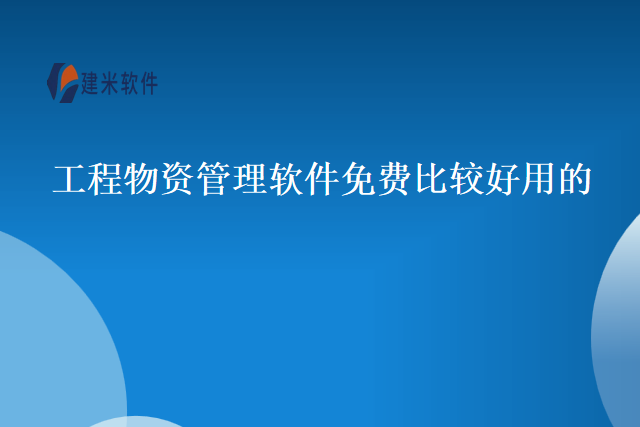 建米软件

工程物资管理软件免费比较好用的